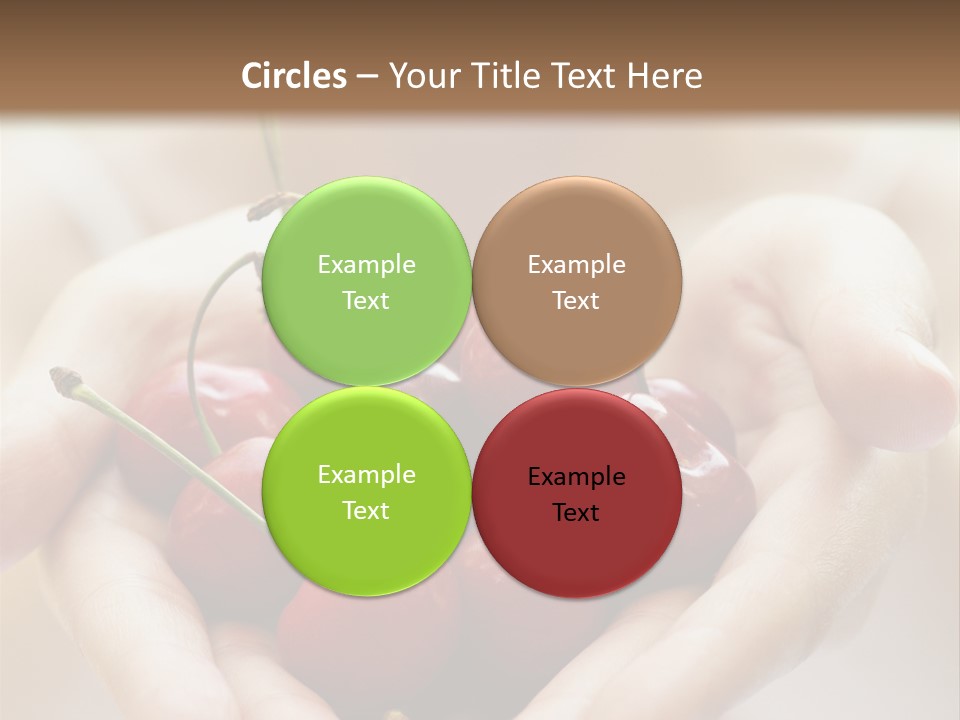 Circles – Your Title Text Here

Example Text

Example Text

Example Text

Example Text